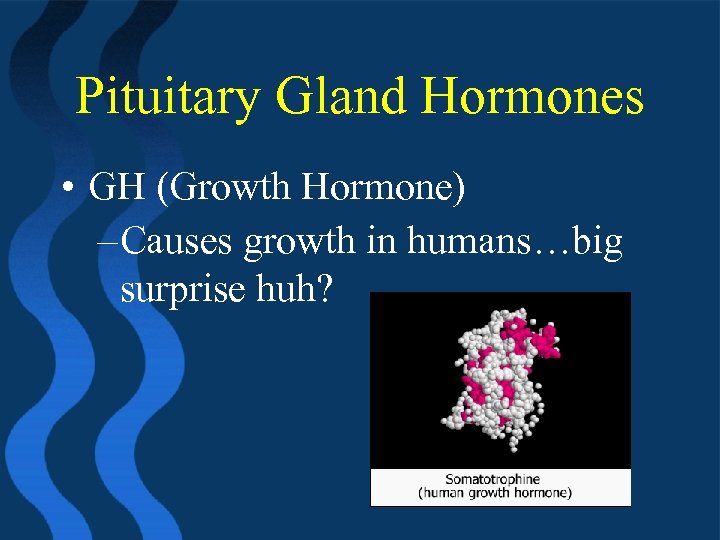 Pituitary Gland Hormones

• GH (Growth Hormone)
–Causes growth in humans…big surprise huh?

Somatotrophine
(human growth hormone)